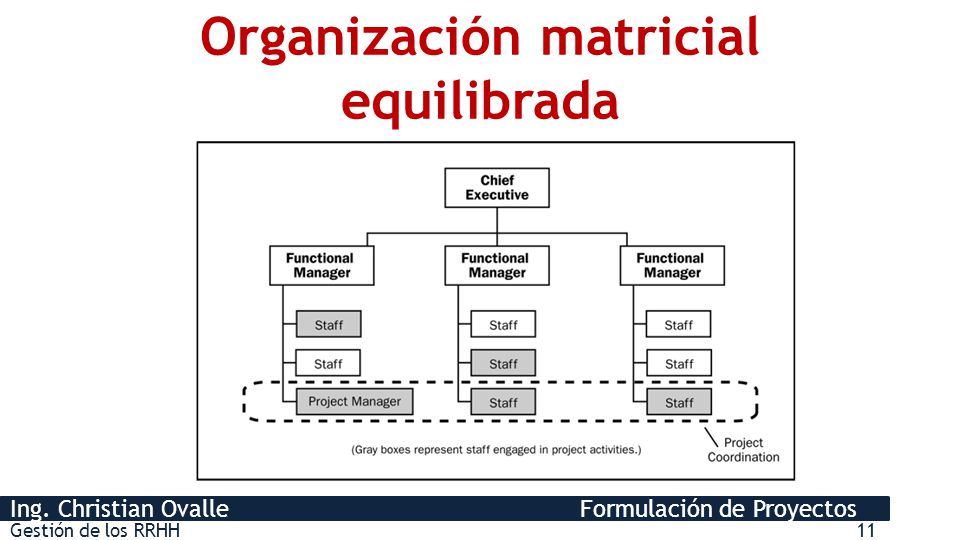 Organización matricial equilibrada

Chief Executive

Functional Manager

Functional Manager

Functional Manager

Staff

Staff

Project Manager

Staff

Staff

Staff

Staff

Staff

Staff

(Gray boxes represent staff engaged in project activities.)

Project Coordination

Ing. Christian Ovalle

Formulación de Proyectos

Gestión de los RRHH

11